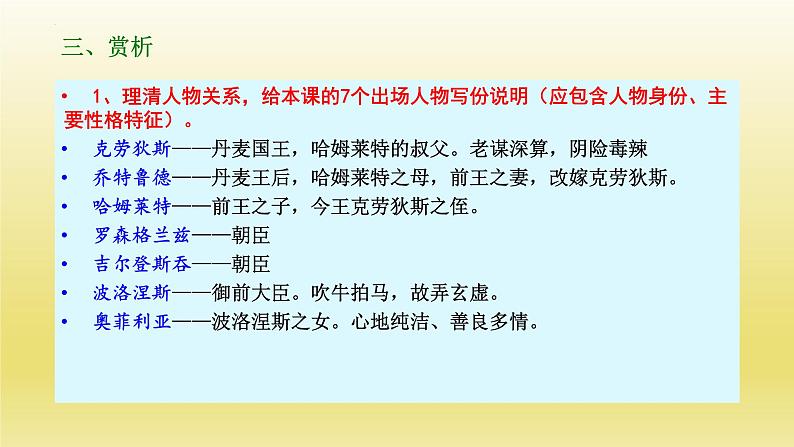 三、赏析

• 1、理清人物关系，给本课的7个出场人物写份说明（应包含人物身份、主要性格特征）。

• 克劳狄斯——丹麦国王，哈姆莱特的叔父。老谋深算，阴险毒辣

• 乔特鲁德——丹麦王后，哈姆莱特之母，前王之妻，改嫁克劳狄斯。

• 哈姆莱特——前王之子，今王克劳狄斯之侄。

• 罗森格兰兹——朝臣

• 吉尔登斯吞——朝臣

• 波洛涅斯——御前大臣。吹牛拍马，故弄玄虚。

• 奥菲利亚——波洛涅斯之女。心地纯洁、善良多情。